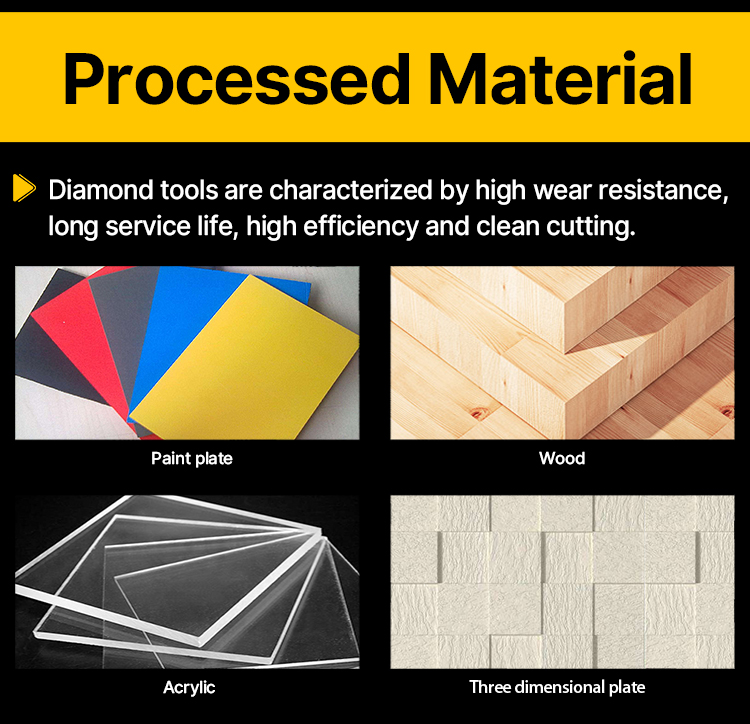 Processed Material

Diamond tools are characterized by high wear resistance, long service life, high efficiency and clean cutting.

Paint plate

Wood

Acrylic

Three dimensional plate